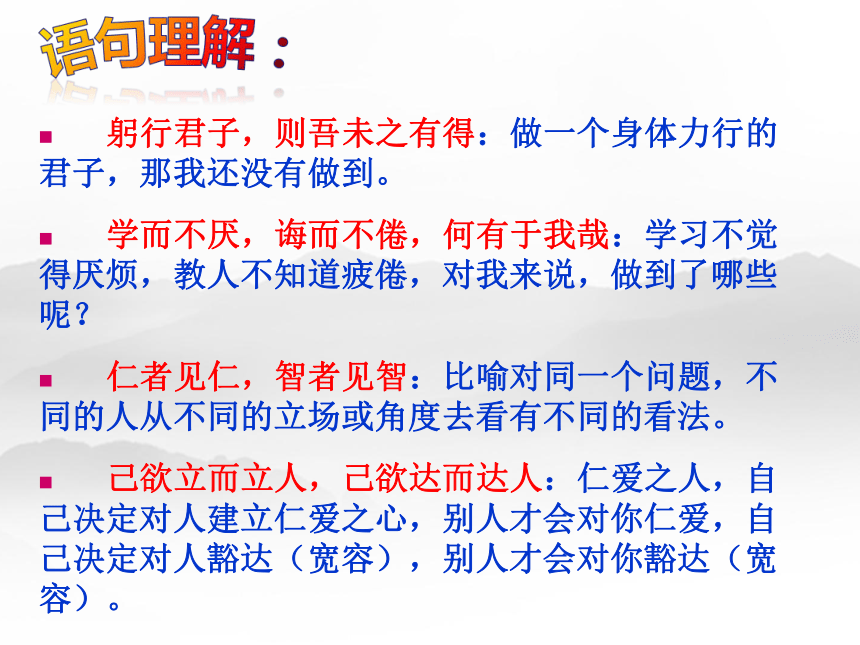 语句理解：

躬行君子，则吾未之有得：做一个身体力行的君子，那我还没有做到。

学而不厌，诲而不倦，何有于我哉：学习不觉得厌烦，教人不知道疲倦，对我来说，做到了哪些呢？

仁者见仁，智者见智：比喻对同一个问题，不同的人从不同的立场或角度去看有不同的看法。

己欲立而立人，己欲达而达人：仁爱之人，自己决定对人建立仁爱之心，别人才会对你仁爱，自己决定对人豁达（宽容），别人才会对你豁达（宽容）。